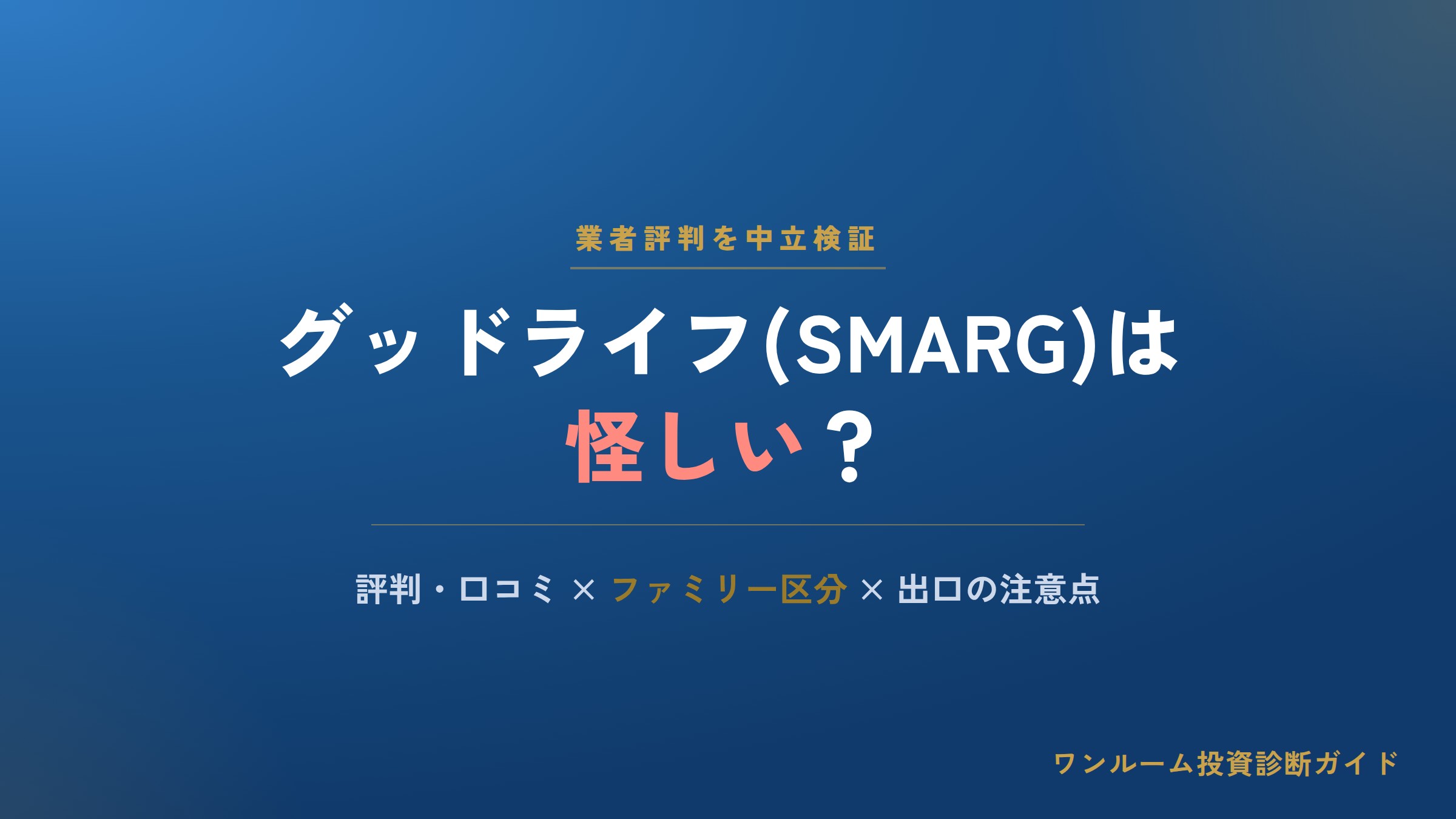 業者評判を中立検証

グッドライフ(SMARG)は
怪しい？

評判・口コミ × ファミリー区分 × 出口の注意点

ワンルーム投資診断ガイド